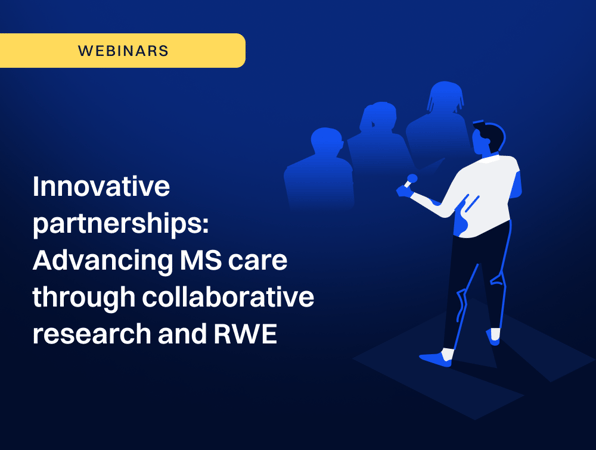 WEBINARS

Innovative partnerships: Advancing MS care through collaborative research and RWE